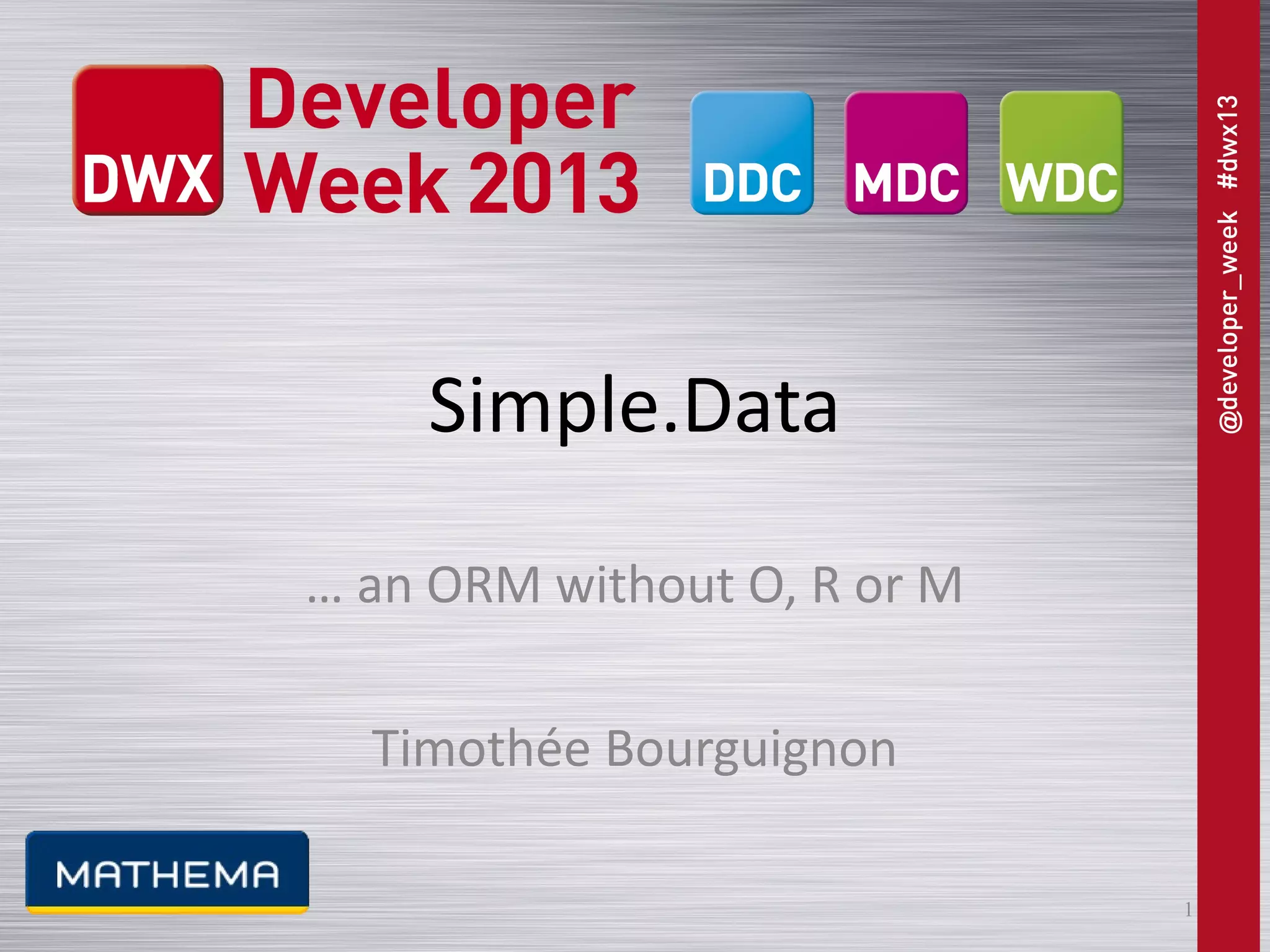 DWX Developer Week 2013

DDC MDC WDC

@developer_week #dwx13

Simple.Data

… an ORM without O, R or M

Timothée Bourguignon

MATHEMA

1